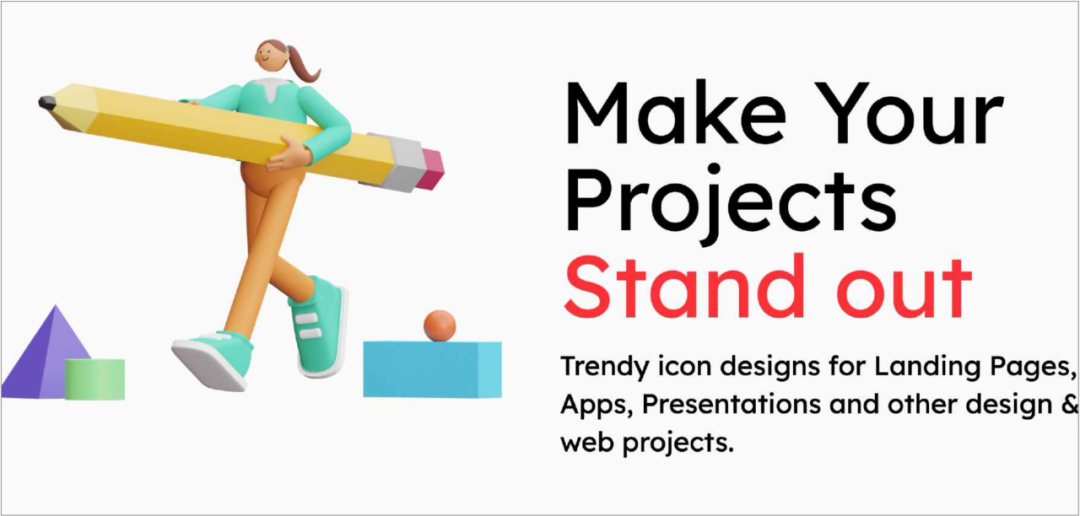 Make Your Projects Stand out

Trendy icon designs for Landing Pages, Apps, Presentations and other design & web projects.